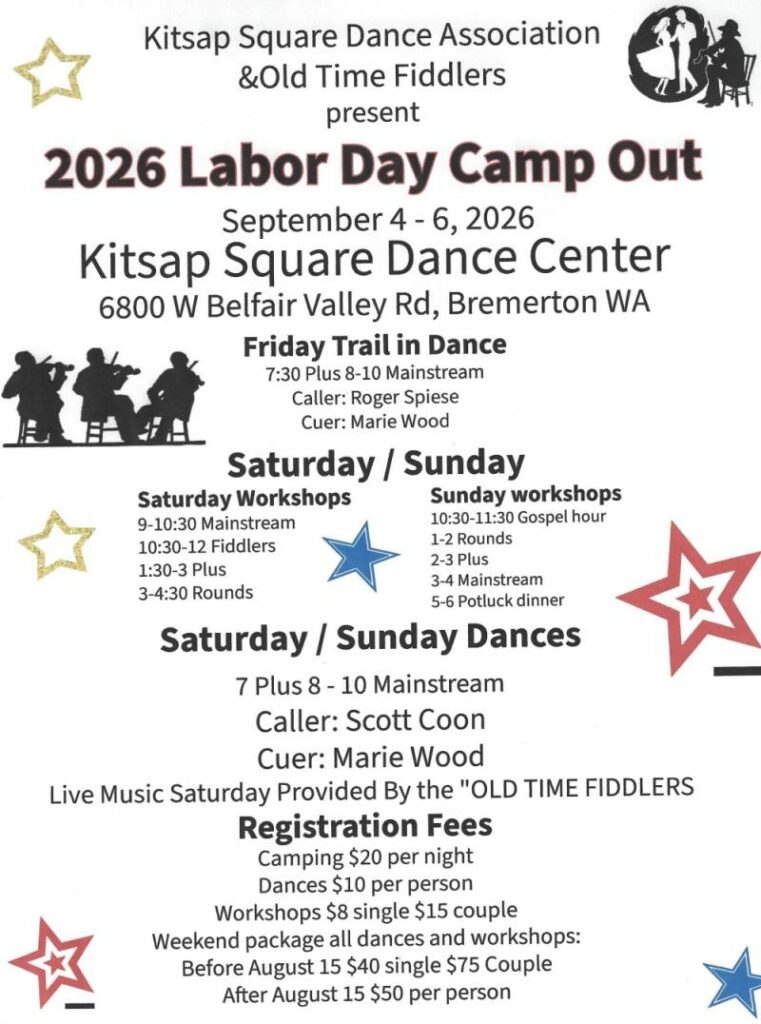 Kitsap Square Dance Association
&Old Time Fiddlers
present

2026 Labor Day Camp Out

September 4 - 6, 2026
Kitsap Square Dance Center
6800 W Belfair Valley Rd, Bremerton WA

Friday Trail in Dance
7:30 Plus 8-10 Mainstream
Caller: Roger Spiese
Cuer: Marie Wood

Saturday / Sunday

Saturday Workshops
9-10:30 Mainstream
10:30-12 Fiddlers
1:30-3 Plus
3-4:30 Rounds

Sunday workshops
10:30-11:30 Gospel hour
1-2 Rounds
2-3 Plus
3-4 Mainstream
5-6 Potluck dinner

Saturday / Sunday Dances
7 Plus 8 - 10 Mainstream
Caller: Scott Coon
Cuer: Marie Wood
Live Music Saturday Provided By the "OLD TIME FIDDLERS

Registration Fees
Camping $20 per night
Dances $10 per person
Workshops $8 single $15 couple
Weekend package all dances and workshops:
Before August 15 $40 single $75 Couple
After August 15 $50 per person